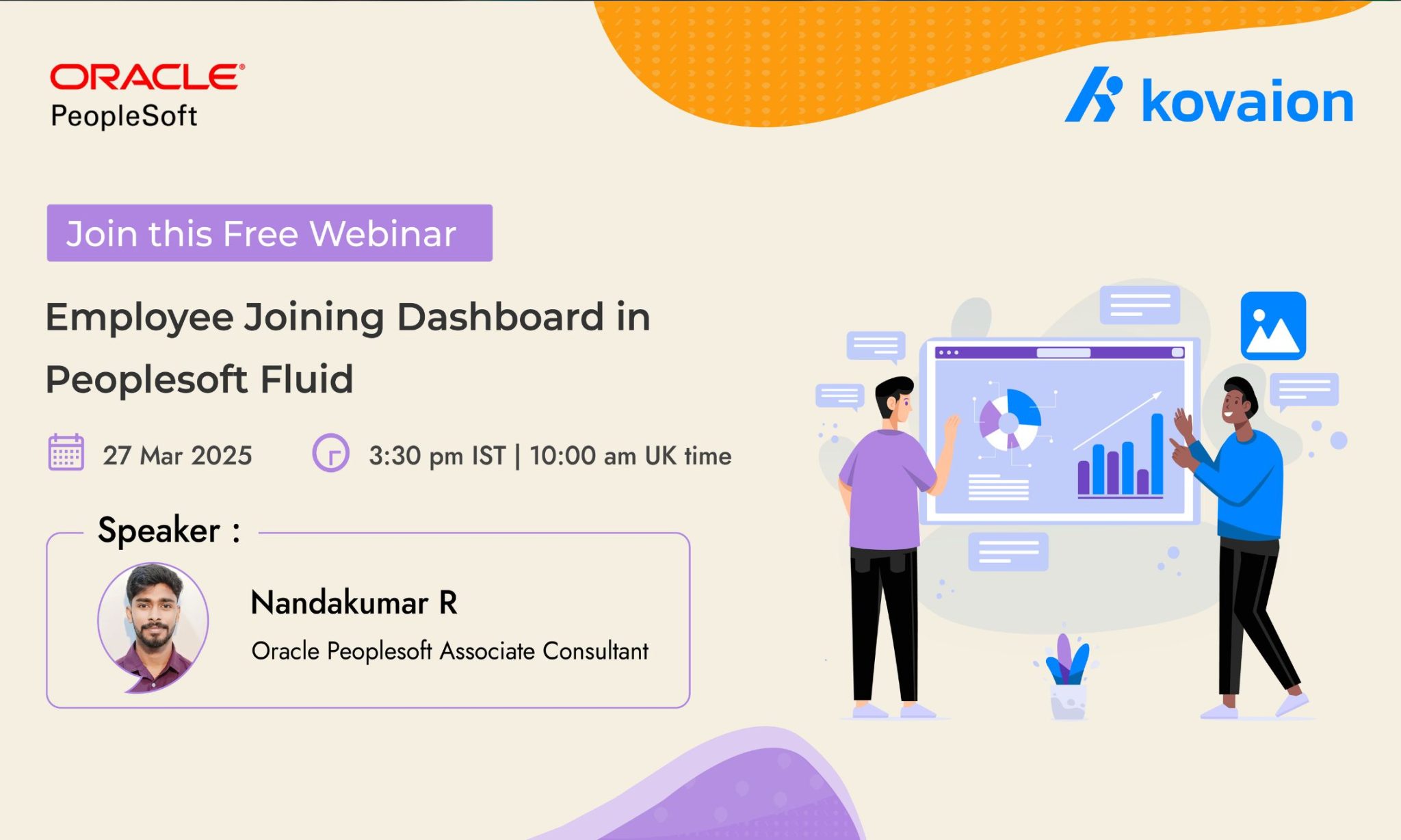 ORACLE
PeopleSoft

kovaion

Join this Free Webinar

Employee Joining Dashboard in Peoplesoft Fluid

27 Mar 2025

3:30 pm IST | 10:00 am UK time

Speaker :

Nandakumar R

Oracle Peoplesoft Associate Consultant